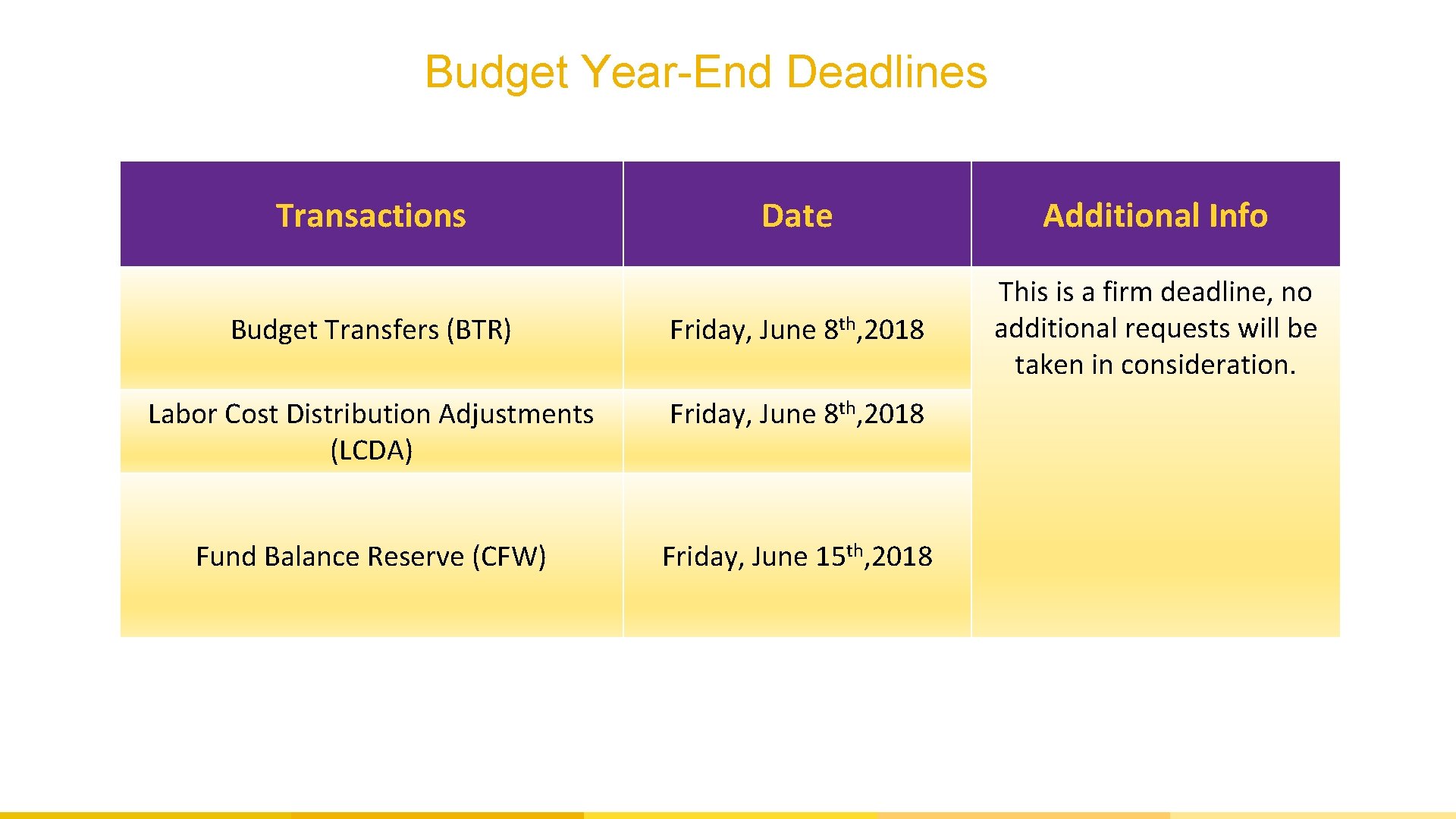 Budget Year-End Deadlines

| Transactions | Date | Additional Info |
|---|---|---|
| Budget Transfers (BTR) | Friday, June 8$^{th}$,2018 | This is a firm deadline, no additional requests will be taken in consideration. |
| Labor Cost Distribution Adjustments (LCDA) | Friday, June 8$^{th}$,2018 | |
| Fund Balance Reserve (CFW) | Friday, June 15$^{th}$,2018 | |